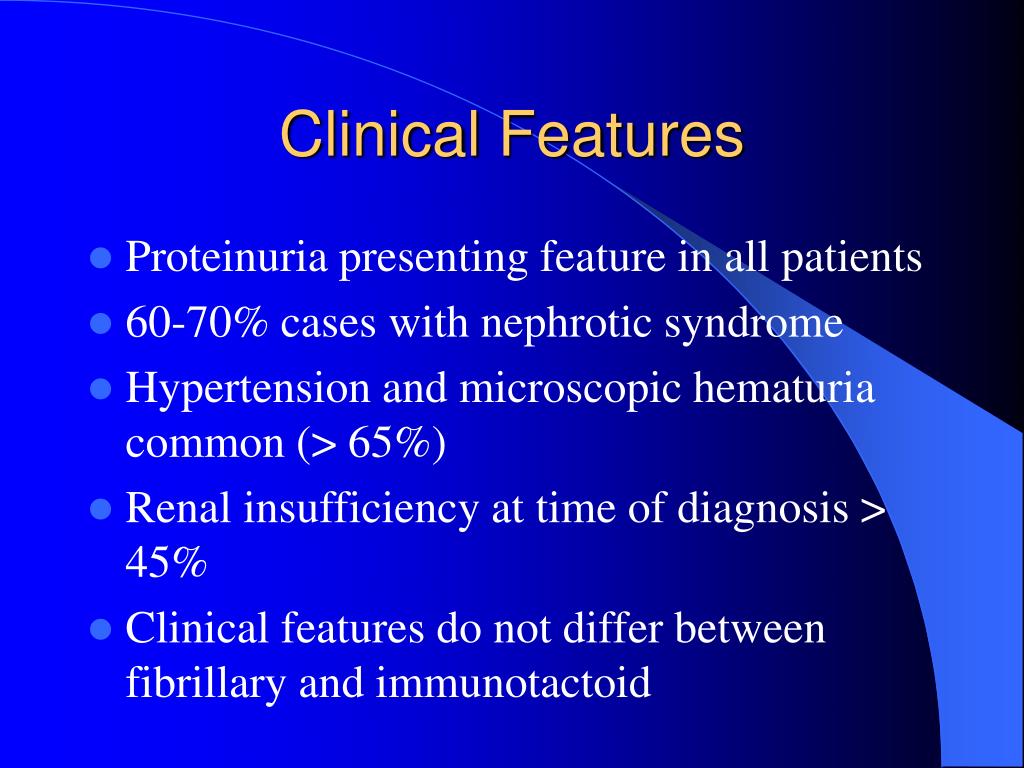 Clinical Features

- Proteinuria presenting feature in all patients
- 60-70% cases with nephrotic syndrome
- Hypertension and microscopic hematuria common (> 65%)
- Renal insufficiency at time of diagnosis > 45%
- Clinical features do not differ between fibrillary and immunotactoid